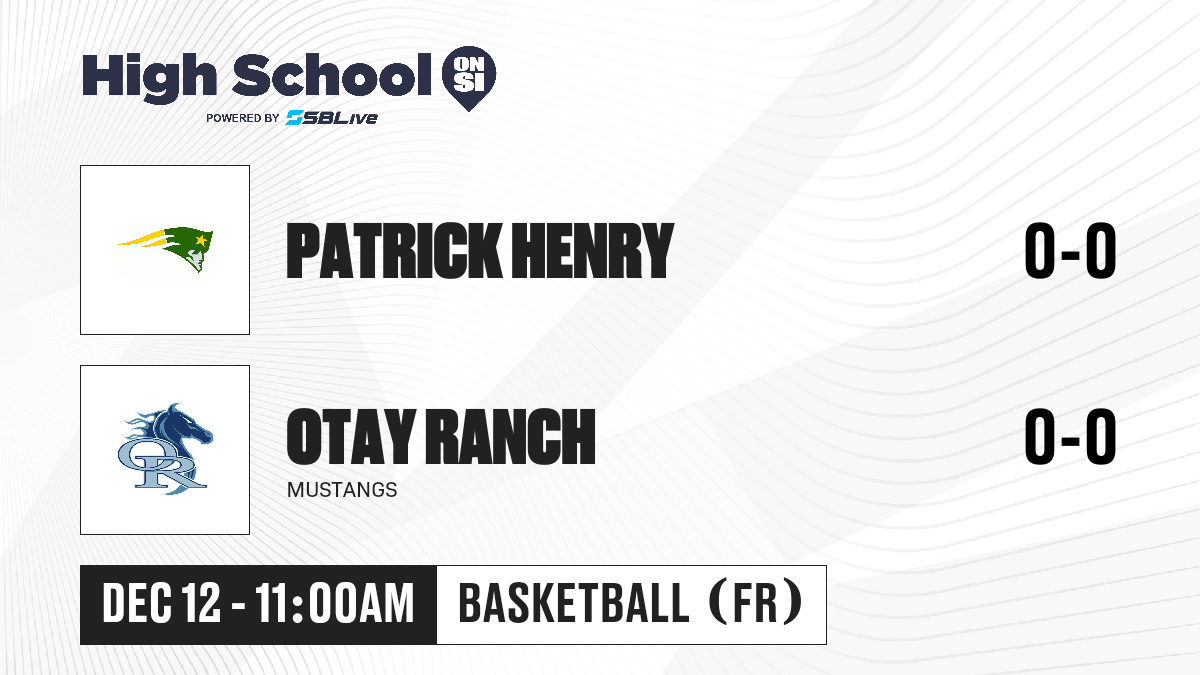 High School ON SI
POWERED BY SBLive

PATRICK HENRY
0-0

OTAY RANCH
MUSTANGS
0-0

DEC 12 - 11:00AM
BASKETBALL (FR)